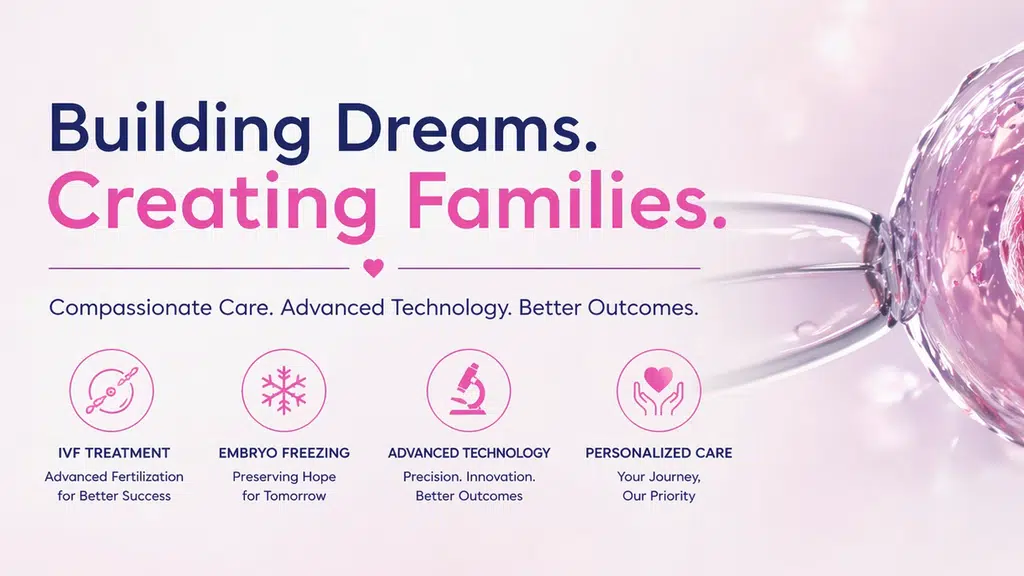 Building Dreams.
Creating Families.

Compassionate Care. Advanced Technology. Better Outcomes.

IVF TREATMENT
Advanced Fertilization for Better Success

EMBRYO FREEZING
Preserving Hope for Tomorrow

ADVANCED TECHNOLOGY
Precision. Innovation. Better Outcomes

PERSONALIZED CARE
Your Journey, Our Priority